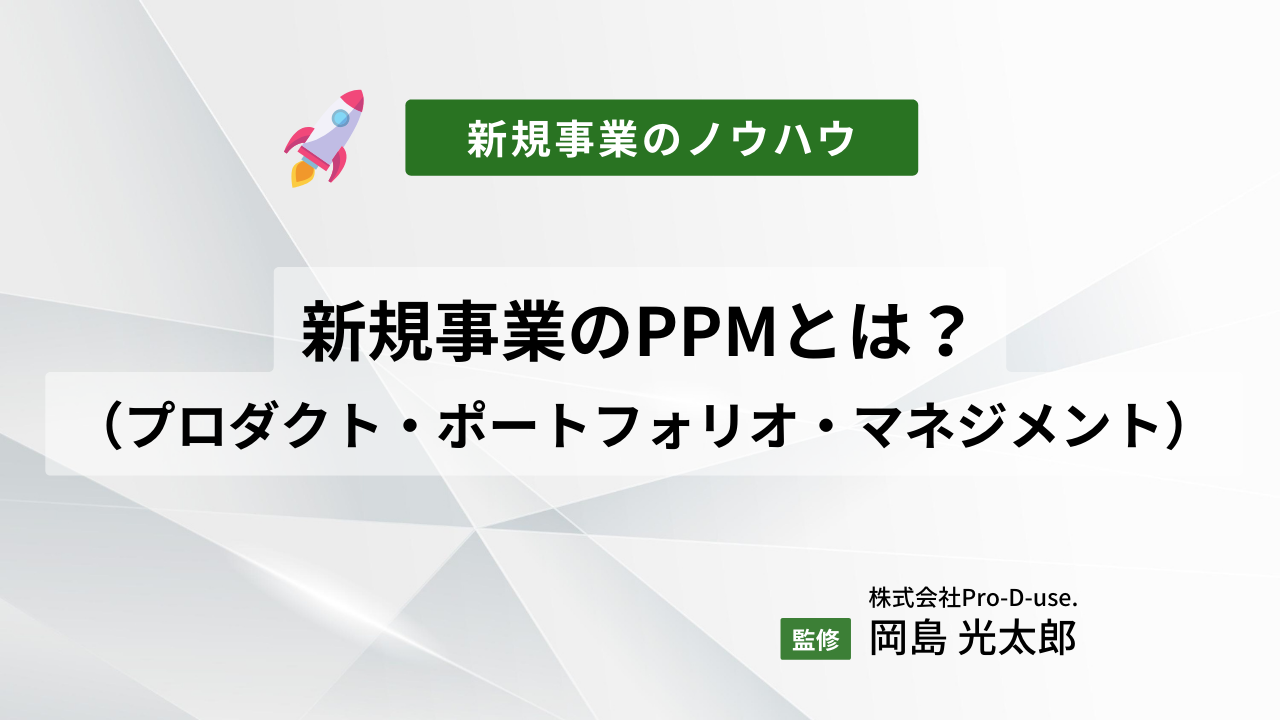 新規事業のノウハウ

新規事業のPPMとは？
（プロダクト・ポートフォリオ・マネジメント）

株式会社Pro-D-use.
監修 岡島 光太郎